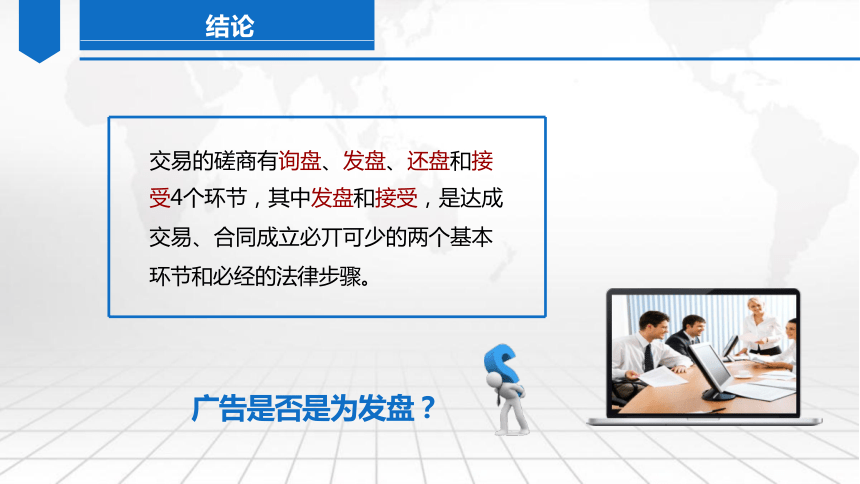 结论

交易的磋商有询盘、发盘、还盘和接受4个环节，其中发盘和接受，是达成交易、合同成立必丌可少的两个基本环节和必经的法律步骤。

广告是否是为发盘？